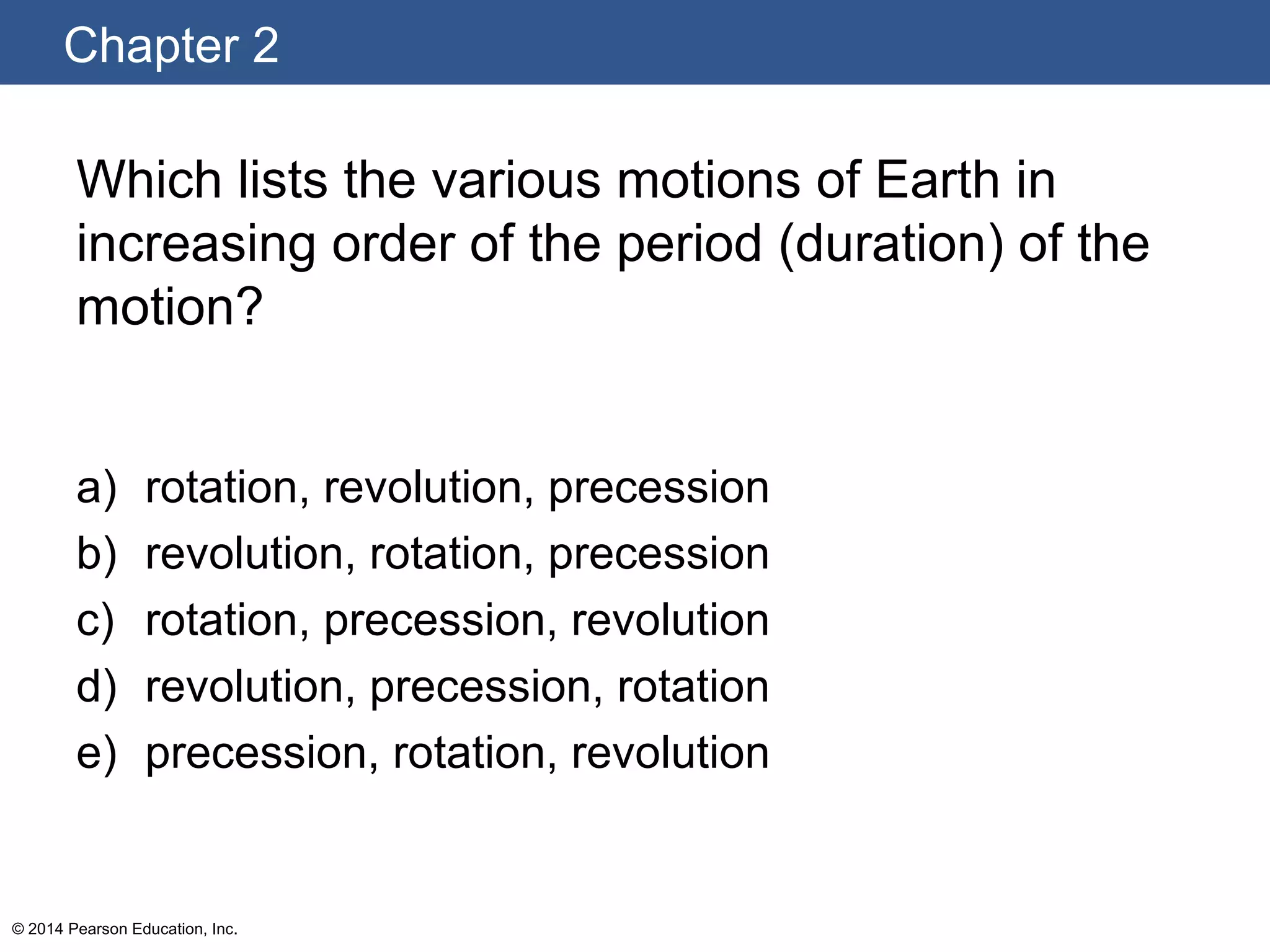 Chapter 2

Which lists the various motions of Earth in increasing order of the period (duration) of the motion?

a) rotation, revolution, precession
b) revolution, rotation, precession
c) rotation, precession, revolution
d) revolution, precession, rotation
e) precession, rotation, revolution

© 2014 Pearson Education, Inc.